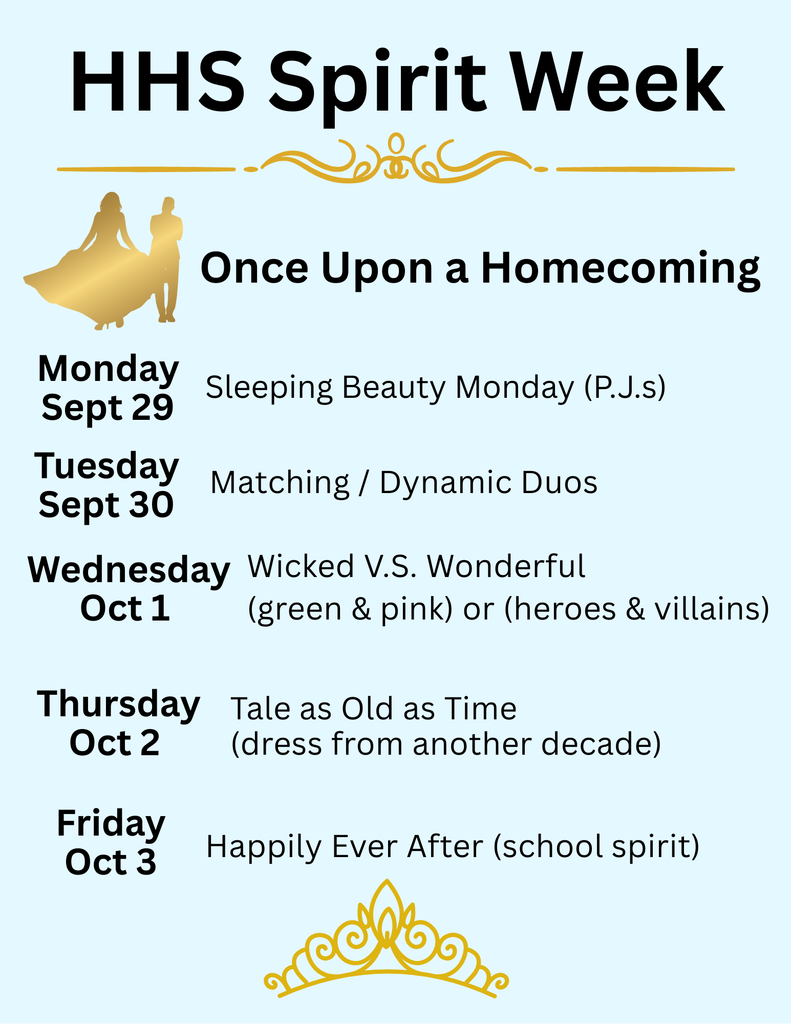 HHS Spirit Week

Once Upon a Homecoming

Monday Sept 29
Sleeping Beauty Monday (P.J.s)

Tuesday Sept 30
Matching / Dynamic Duos

Wednesday Oct 1
Wicked V.S. Wonderful (green & pink) or (heroes & villains)

Thursday Oct 2
Tale as Old as Time (dress from another decade)

Friday Oct 3
Happily Ever After (school spirit)